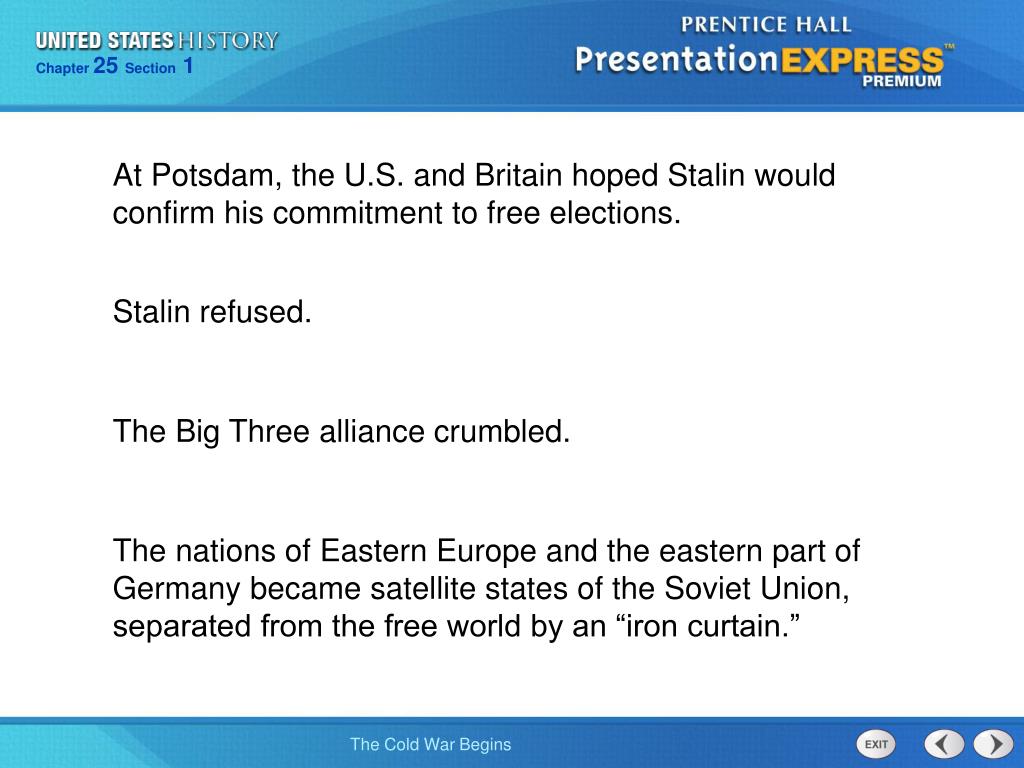 UNITED STATES HISTORY
Chapter 25 Section 1

PRENTICE HALL
PresentationEXPRESS™
PREMIUM

At Potsdam, the U.S. and Britain hoped Stalin would confirm his commitment to free elections.

Stalin refused.

The Big Three alliance crumbled.

The nations of Eastern Europe and the eastern part of Germany became satellite states of the Soviet Union, separated from the free world by an “iron curtain.”

The Cold War Begins

EXIT